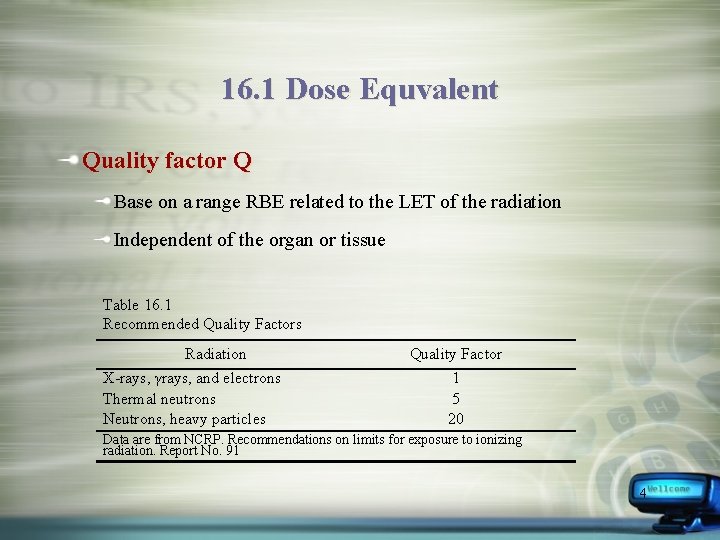 16.1 Dose Equvalent

Quality factor Q

Base on a range RBE related to the LET of the radiation

Independent of the organ or tissue

Table 16.1
Recommended Quality Factors

| Radiation | Quality Factor |
|---|---|
| X-rays, γrays, and electrons | 1 |
| Thermal neutrons | 5 |
| Neutrons, heavy particles | 20 |

Data are from NCRP. Recommendations on limits for exposure to ionizing radiation. Report No. 91

4

Wellcome